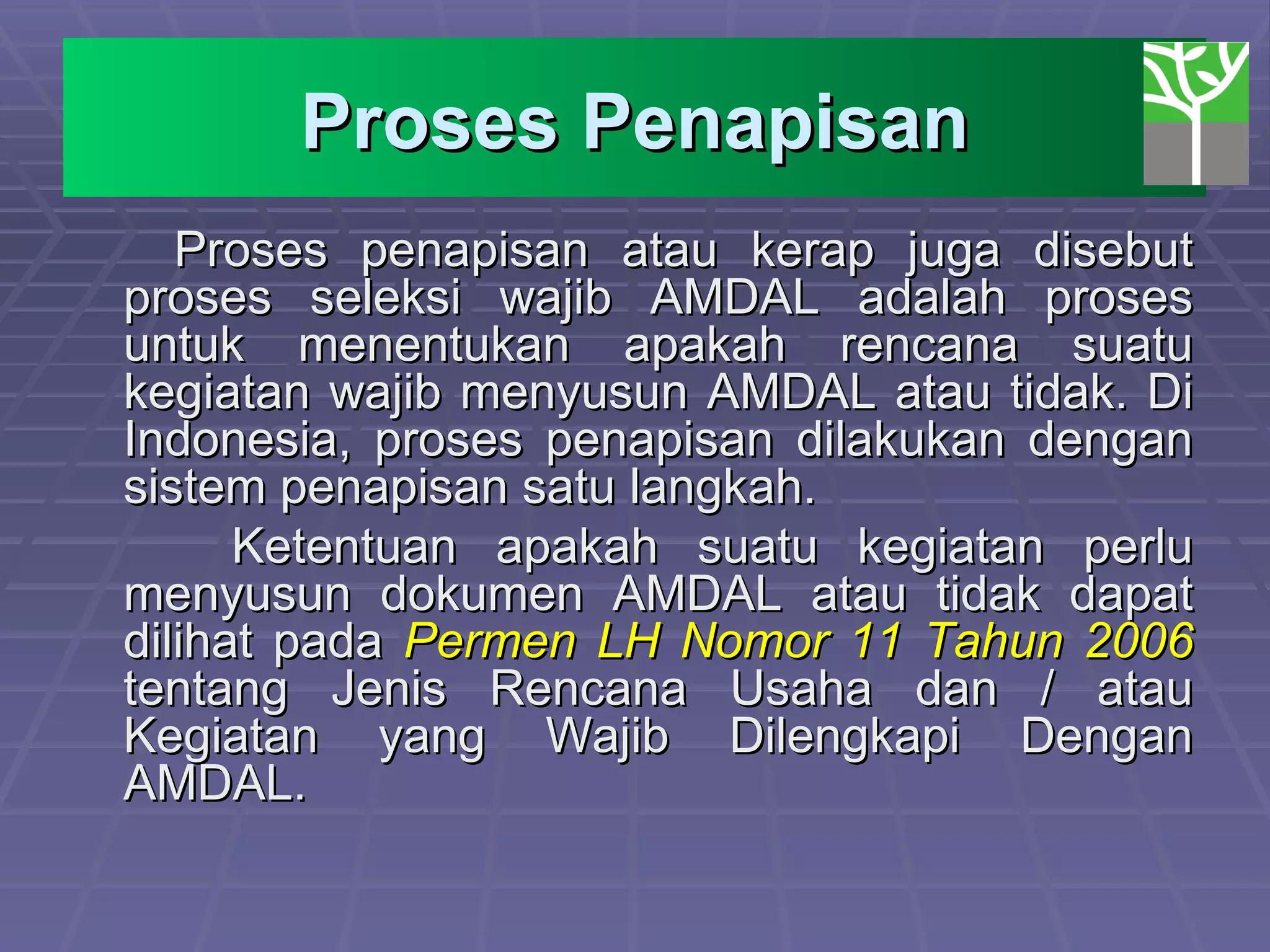 Proses Penapisan

Proses penapisan atau kerap juga disebut proses seleksi wajib AMDAL adalah proses untuk menentukan apakah rencana suatu kegiatan wajib menyusun AMDAL atau tidak. Di Indonesia, proses penapisan dilakukan dengan sistem penapisan satu langkah.

Ketentuan apakah suatu kegiatan perlu menyusun dokumen AMDAL atau tidak dapat dilihat pada Permen LH Nomor 11 Tahun 2006 tentang Jenis Rencana Usaha dan / atau Kegiatan yang Wajib Dilengkapi Dengan AMDAL.